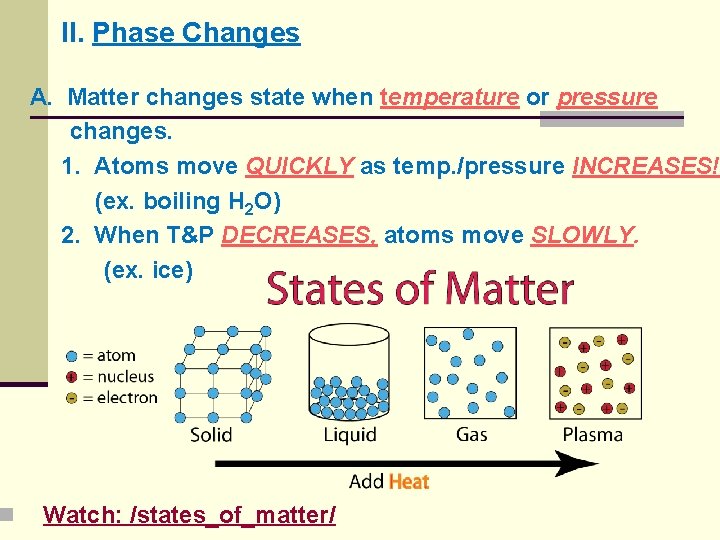 II. Phase Changes

A. Matter changes state when temperature or pressure changes.

1. Atoms move QUICKLY as temp./pressure INCREASES! (ex. boiling $H_2O$)

2. When T&P DECREASES, atoms move SLOWLY. (ex. ice)

States of Matter

= atom
= nucleus
= electron

Solid
Liquid
Gas
Plasma

Add Heat

Watch: /states_of_matter/